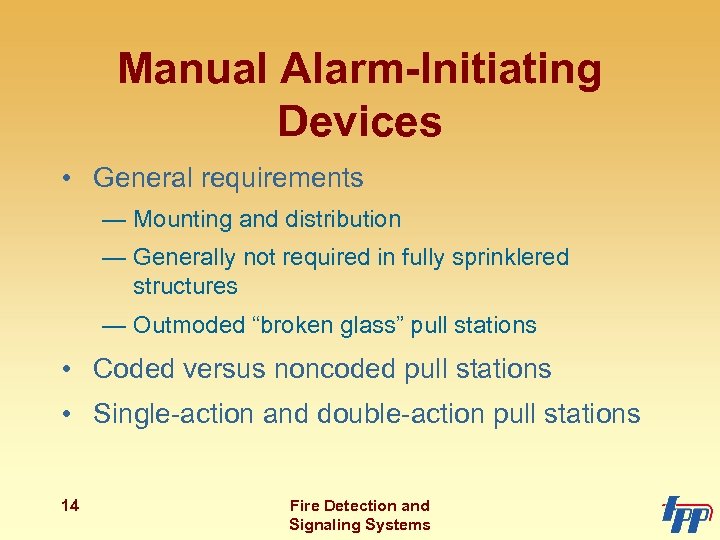 Manual Alarm-Initiating Devices

• General requirements

— Mounting and distribution

— Generally not required in fully sprinklered structures

— Outmoded “broken glass” pull stations

• Coded versus noncoded pull stations

• Single-action and double-action pull stations

14

Fire Detection and Signaling Systems

IFPP